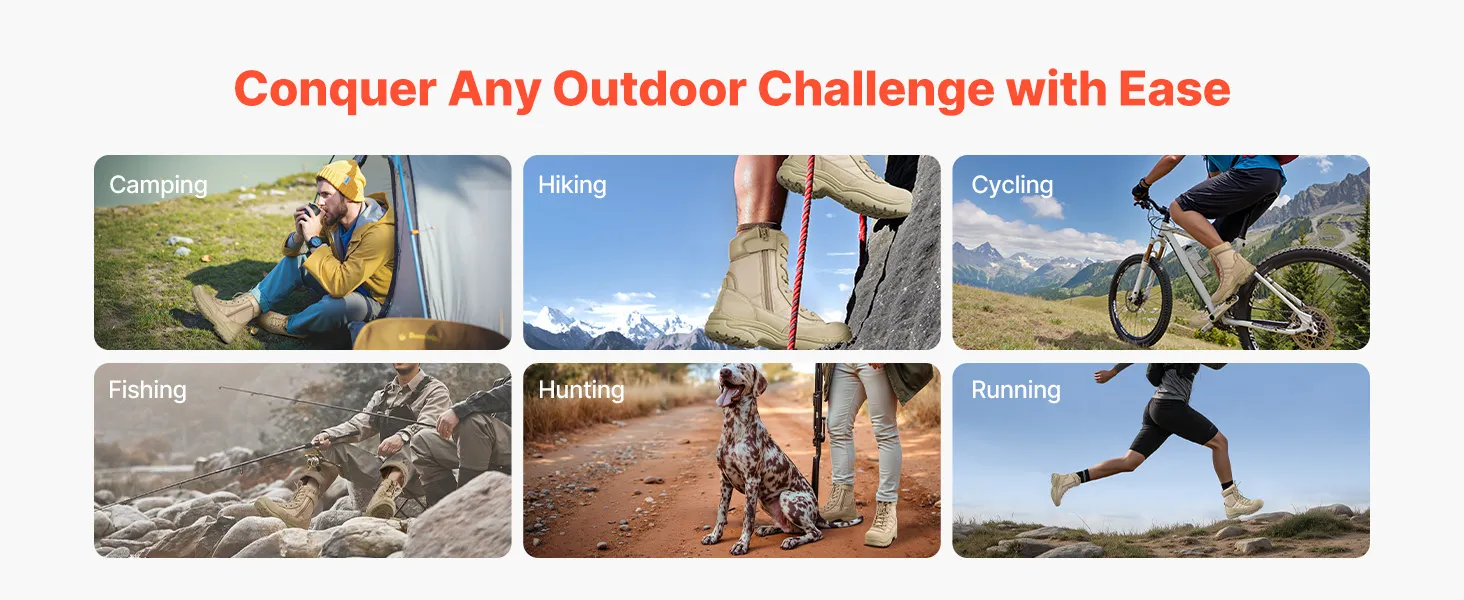 Conquer Any Outdoor Challenge with Ease

Camping

Hiking

Cycling

Fishing

Hunting

Running